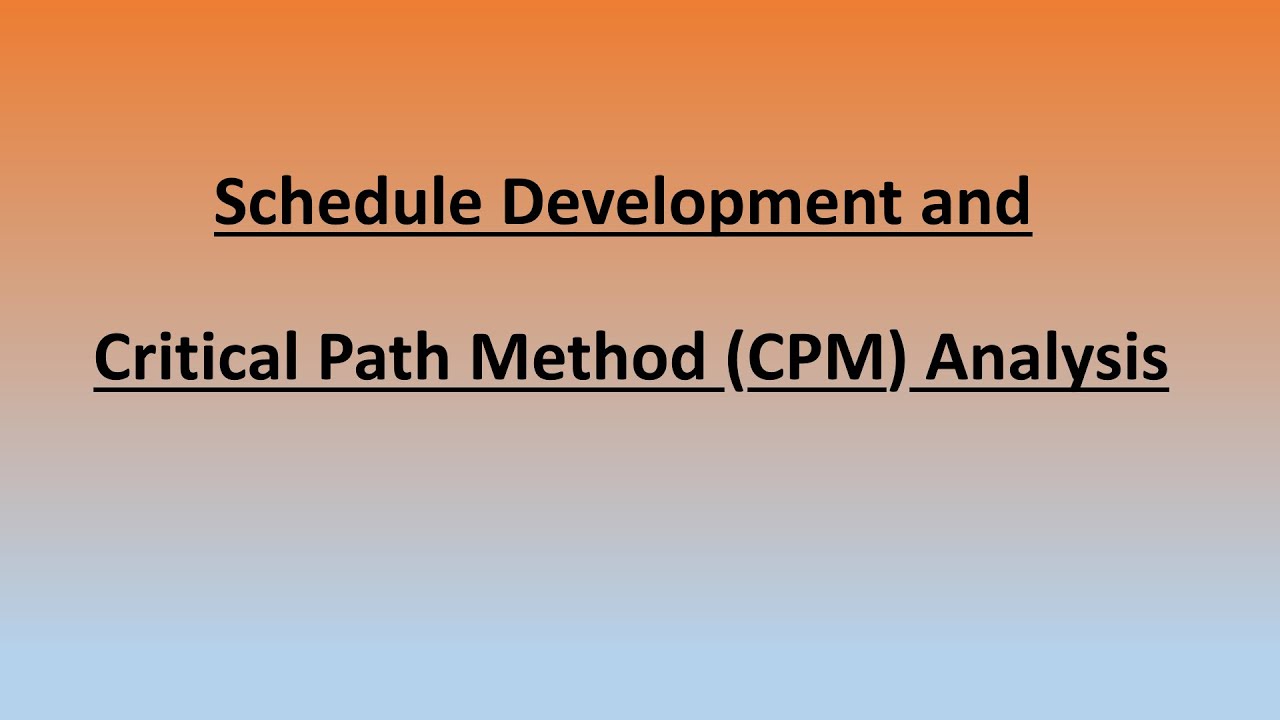 Schedule Development and

Critical Path Method (CPM) Analysis